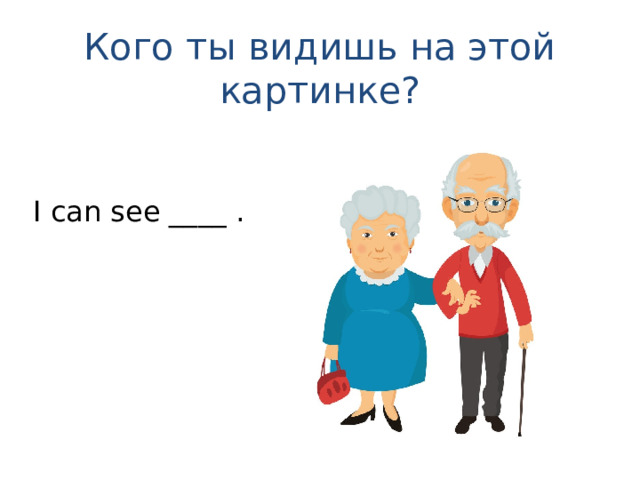 Кого ты видишь на этой картинке?

I can see ____ .